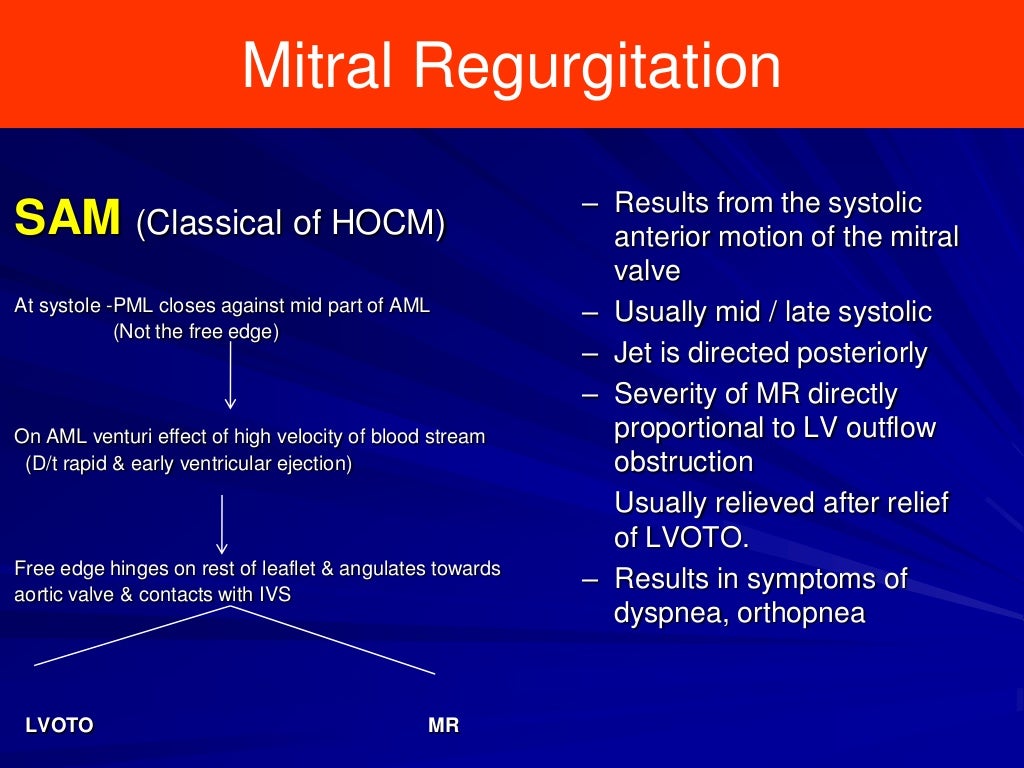 Mitral Regurgitation

SAM (Classical of HOCM)

At systole -PML closes against mid part of AML
(Not the free edge)

On AML venturi effect of high velocity of blood stream
(D/t rapid & early ventricular ejection)

Free edge hinges on rest of leaflet & angulates towards aortic valve & contacts with IVS

LVOTO

MR

– Results from the systolic anterior motion of the mitral valve
– Usually mid / late systolic
– Jet is directed posteriorly
– Severity of MR directly proportional to LV outflow obstruction
Usually relieved after relief of LVOTO.
– Results in symptoms of dyspnea, orthopnea